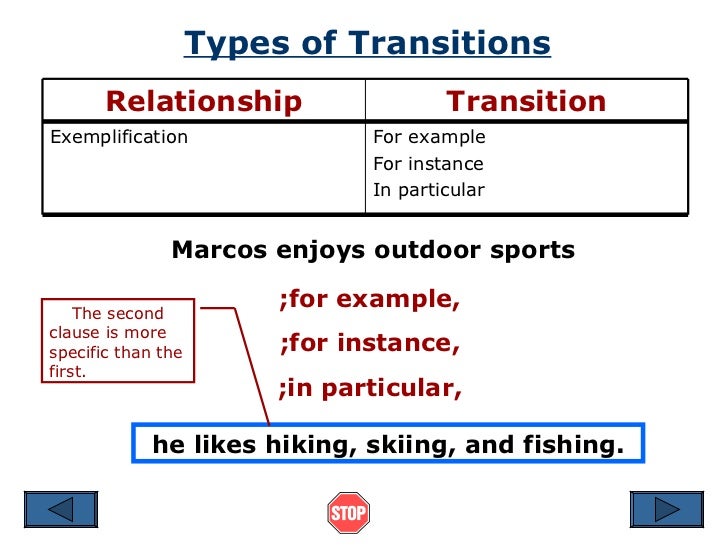 Types of Transitions

| Relationship | Transition |
|---|---|
| Exemplification | For example<br>For instance<br>In particular |

Marcos enjoys outdoor sports

The second clause is more specific than the first.

;for example,

;for instance,

;in particular,

he likes hiking, skiing, and fishing.

STOP